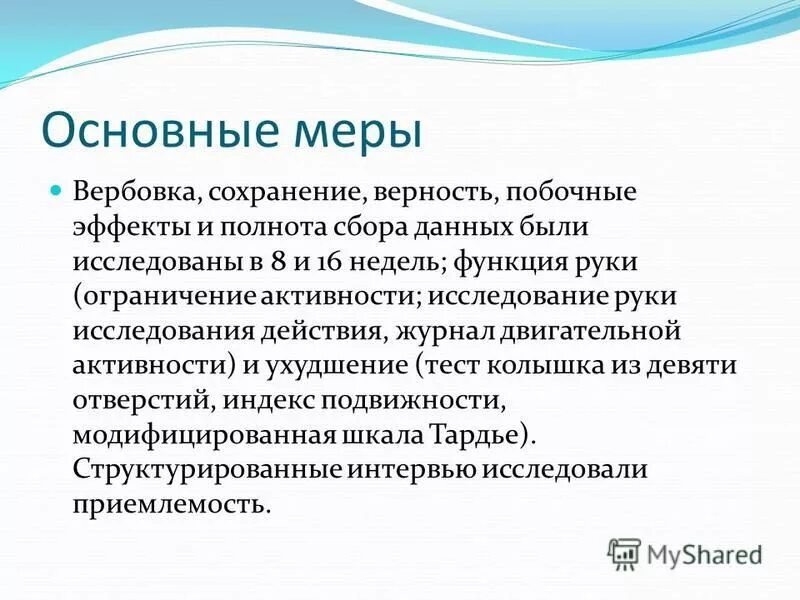 Основные меры

Вербовка, сохранение, верность, побочные эффекты и полнота сбора данных были исследованы в 8 и 16 недель; функция руки (ограничение активности; исследование руки исследования действия, журнал двигательной активности) и ухудшение (тест колышка из девяти отверстий, индекс подвижности, модифицированная шкала Тардье). Структурированные интервью исследовали приемлемость.

MyShared